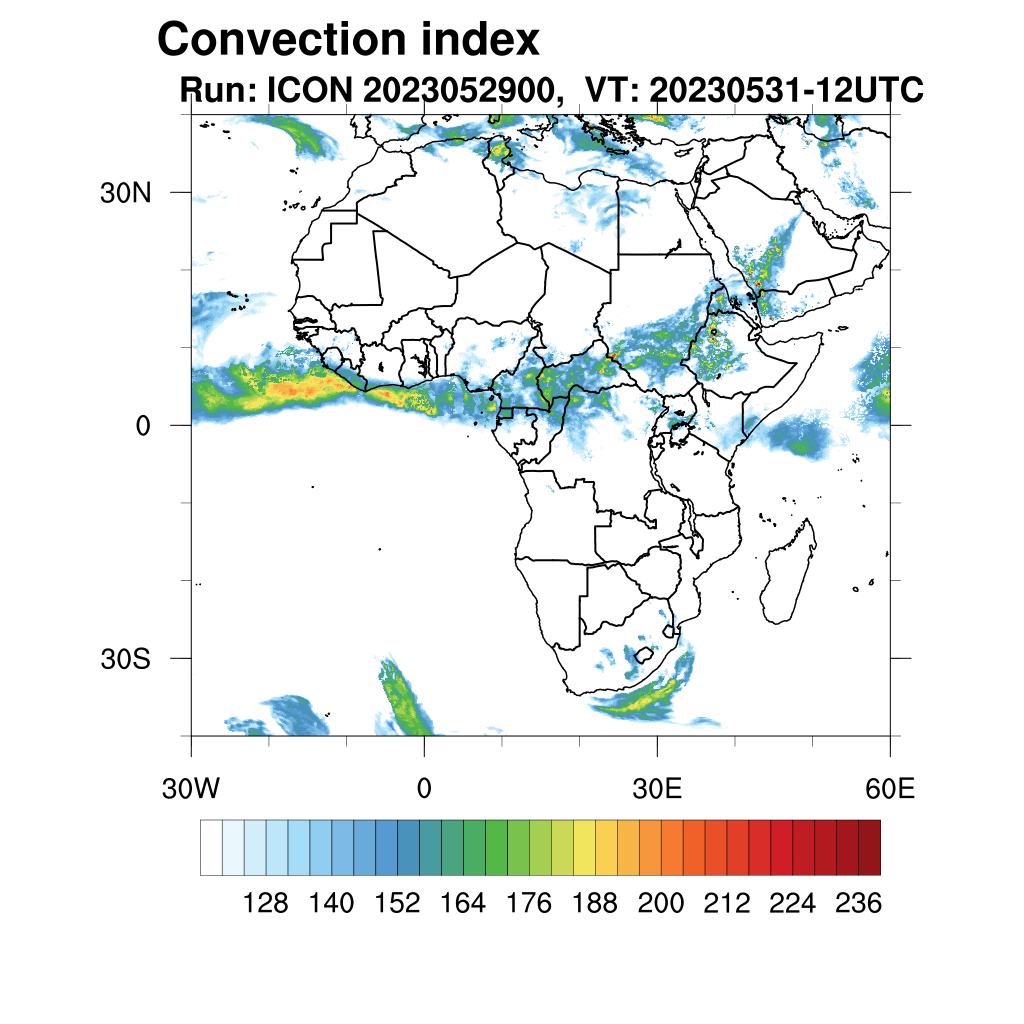 Convection index
Run: ICON 2023052900, VT: 20230531-12UTC

30N
0
30S

30W
0
30E
60E

128 140 152 164 176 188 200 212 224 236